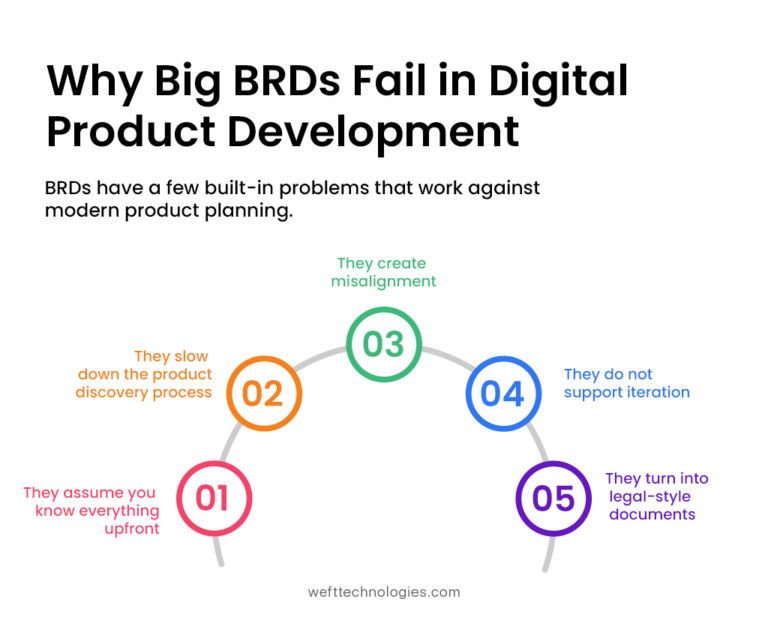 Why Big BRDs Fail in Digital Product Development

BRDs have a few built-in problems that work against modern product planning.

01
They assume you know everything upfront

02
They slow down the product discovery process

03
They create misalignment

04
They do not support iteration

05
They turn into legal-style documents

wefttechnologies.com